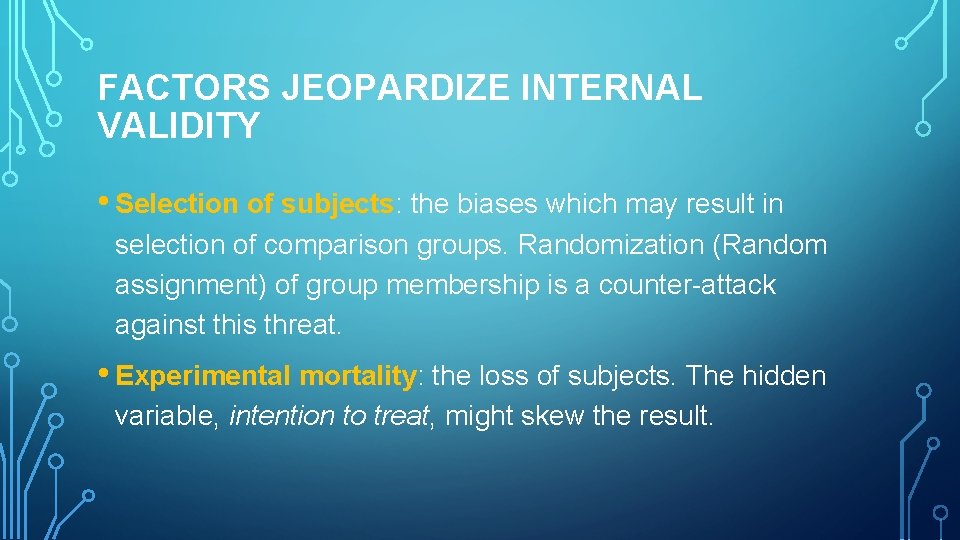 FACTORS JEOPARDIZE INTERNAL VALIDITY

• Selection of subjects: the biases which may result in selection of comparison groups. Randomization (Random assignment) of group membership is a counter-attack against this threat.

• Experimental mortality: the loss of subjects. The hidden variable, intention to treat, might skew the result.